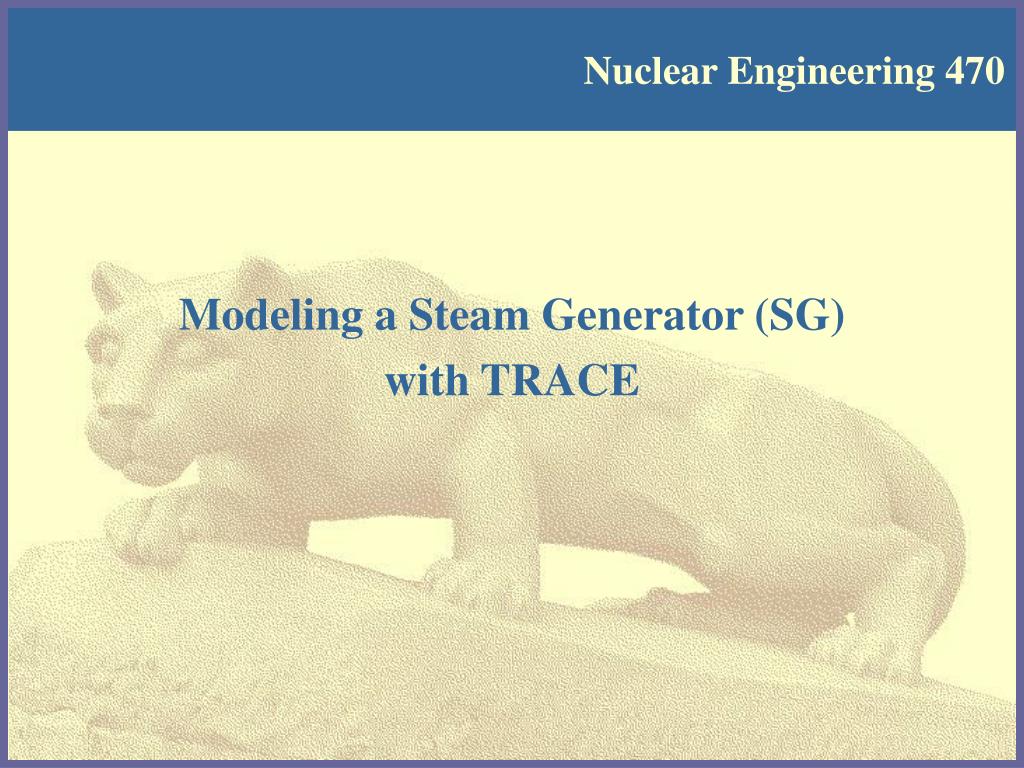 Nuclear Engineering 470

Modeling a Steam Generator (SG) with TRACE